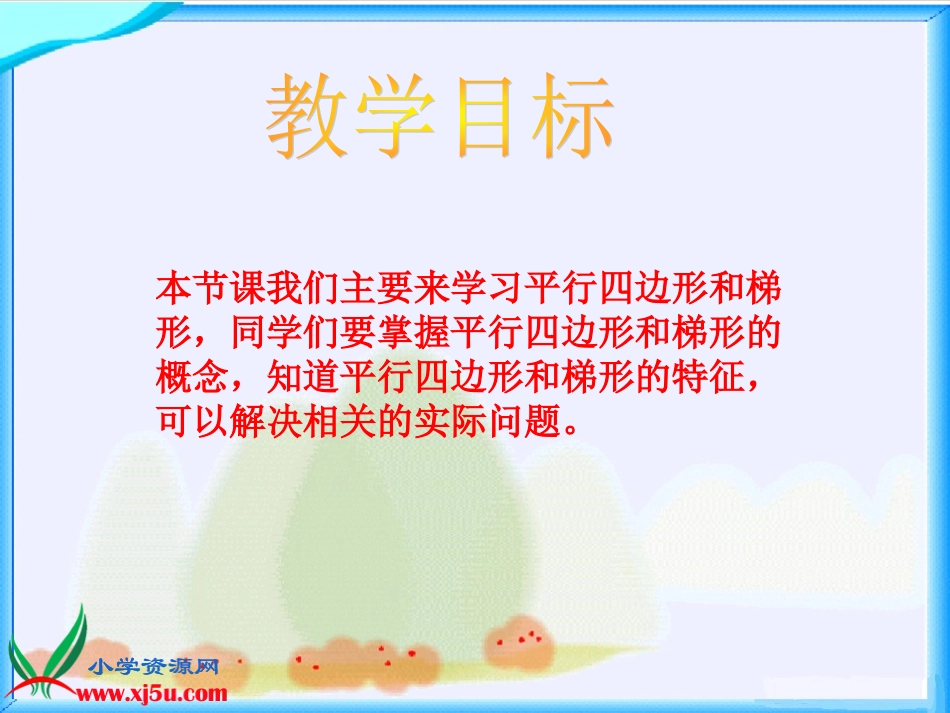 教学目标

本节课我们主要来学习平行四边形和梯形，同学们要掌握平行四边形和梯形的概念，知道平行四边形和梯形的特征，可以解决相关的实际问题。

小学资源网
www.xj5u.com